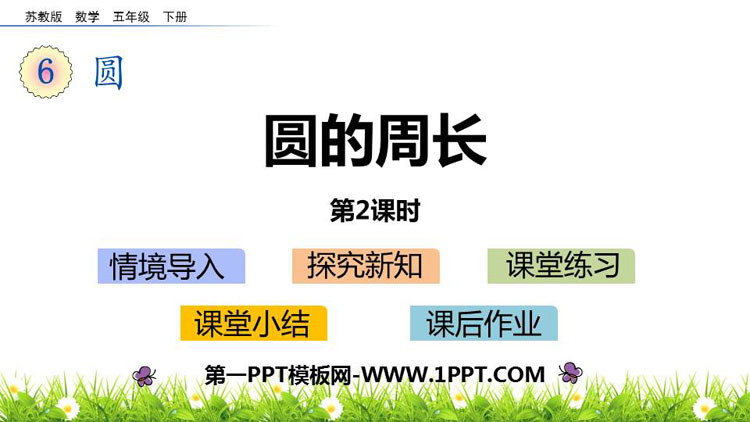 苏教版 数学 五年级 下册

6 圆

圆的周长

第2课时

情境导入 探究新知 课堂练习

课堂小结 课后作业

第一PPT模板网-WWW.1PPT.COM